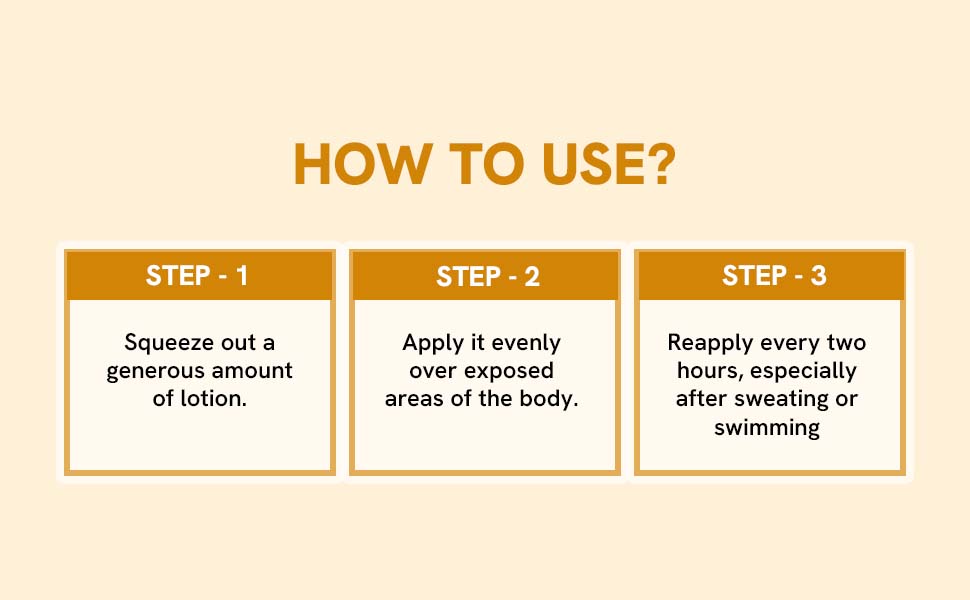 HOW TO USE?

STEP - 1

Squeeze out a generous amount of lotion.

STEP - 2

Apply it evenly over exposed areas of the body.

STEP - 3

Reapply every two hours, especially after sweating or swimming